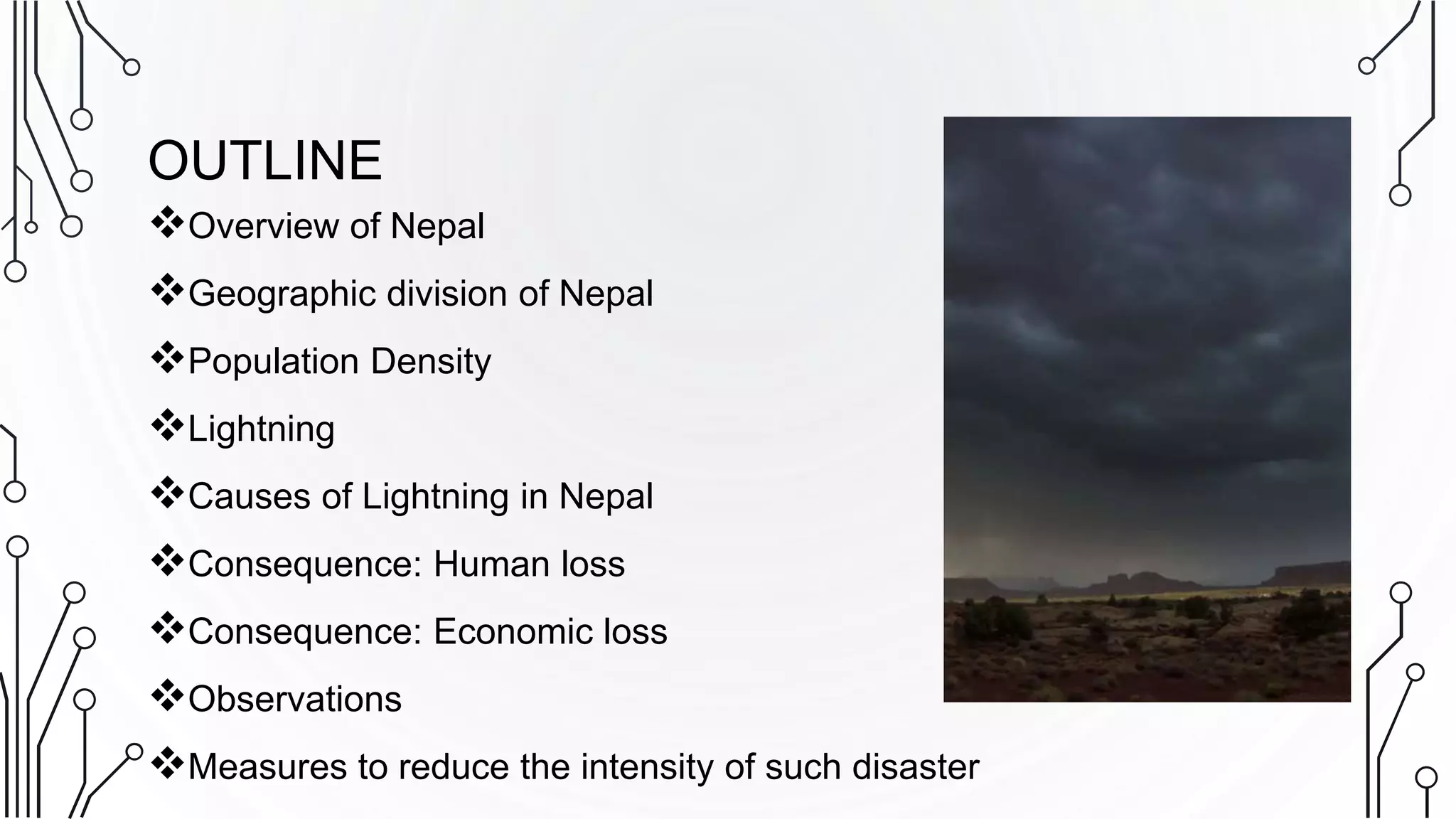 OUTLINE

❖Overview of Nepal

❖Geographic division of Nepal

❖Population Density

❖Lightning

❖Causes of Lightning in Nepal

❖Consequence: Human loss

❖Consequence: Economic loss

❖Observations

❖Measures to reduce the intensity of such disaster